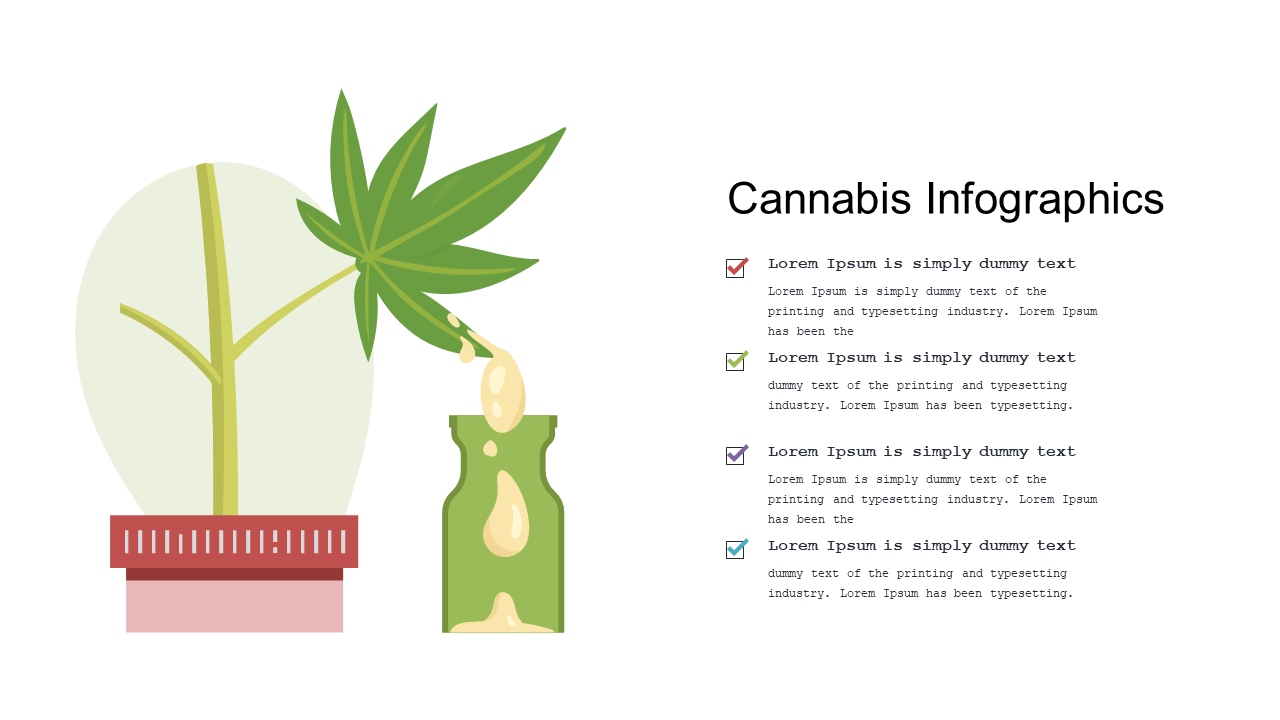 Cannabis Infographics

Lorem Ipsum is simply dummy text

Lorem Ipsum is simply dummy text of the printing and typesetting industry. Lorem Ipsum has been the

Lorem Ipsum is simply dummy text

dummy text of the printing and typesetting industry. Lorem Ipsum has been typesetting.

Lorem Ipsum is simply dummy text

Lorem Ipsum is simply dummy text of the printing and typesetting industry. Lorem Ipsum has been the

Lorem Ipsum is simply dummy text

dummy text of the printing and typesetting industry. Lorem Ipsum has been typesetting.